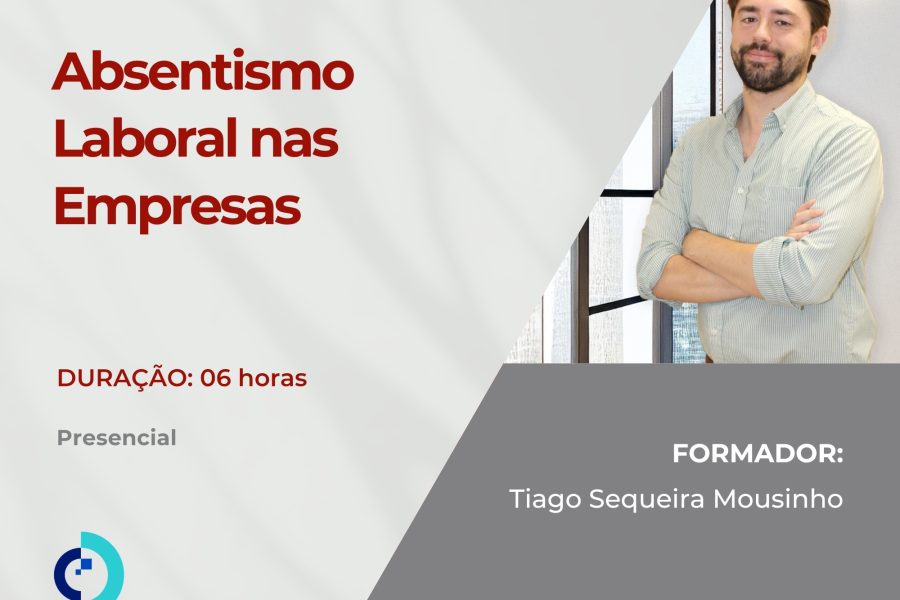 Absentismo Laboral nas Empresas

DURAÇÃO: 06 horas

Presencial

FORMADOR:
Tiago Sequeira Mousinho